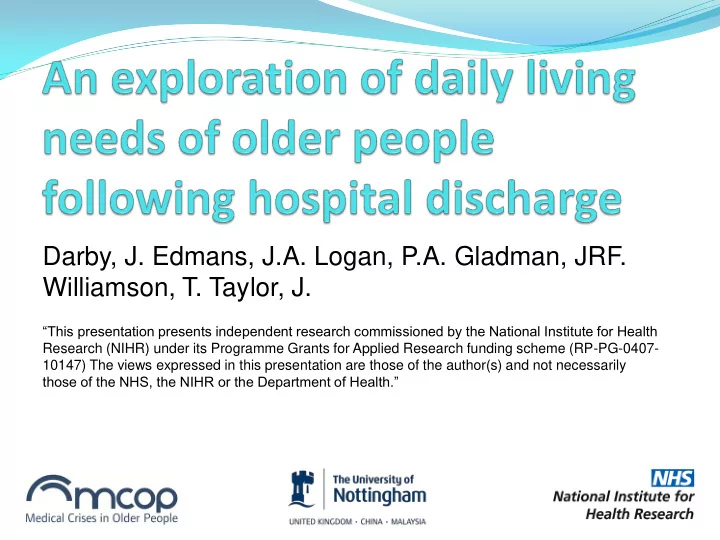 An exploration of daily living needs of older people following hospital discharge

Darby, J. Edmans, J.A. Logan, P.A. Gladman, JRF. Williamson, T. Taylor, J.

“This presentation presents independent research commissioned by the National Institute for Health Research (NIHR) under its Programme Grants for Applied Research funding scheme (RP-PG-0407-10147) The views expressed in this presentation are those of the author(s) and not necessarily those of the NHS, the NIHR or the Department of Health.”

mcop
Medical Crises in Older People

The University of Nottingham
UNITED KINGDOM · CHINA · MALAYSIA

NHS
National Institute for Health Research